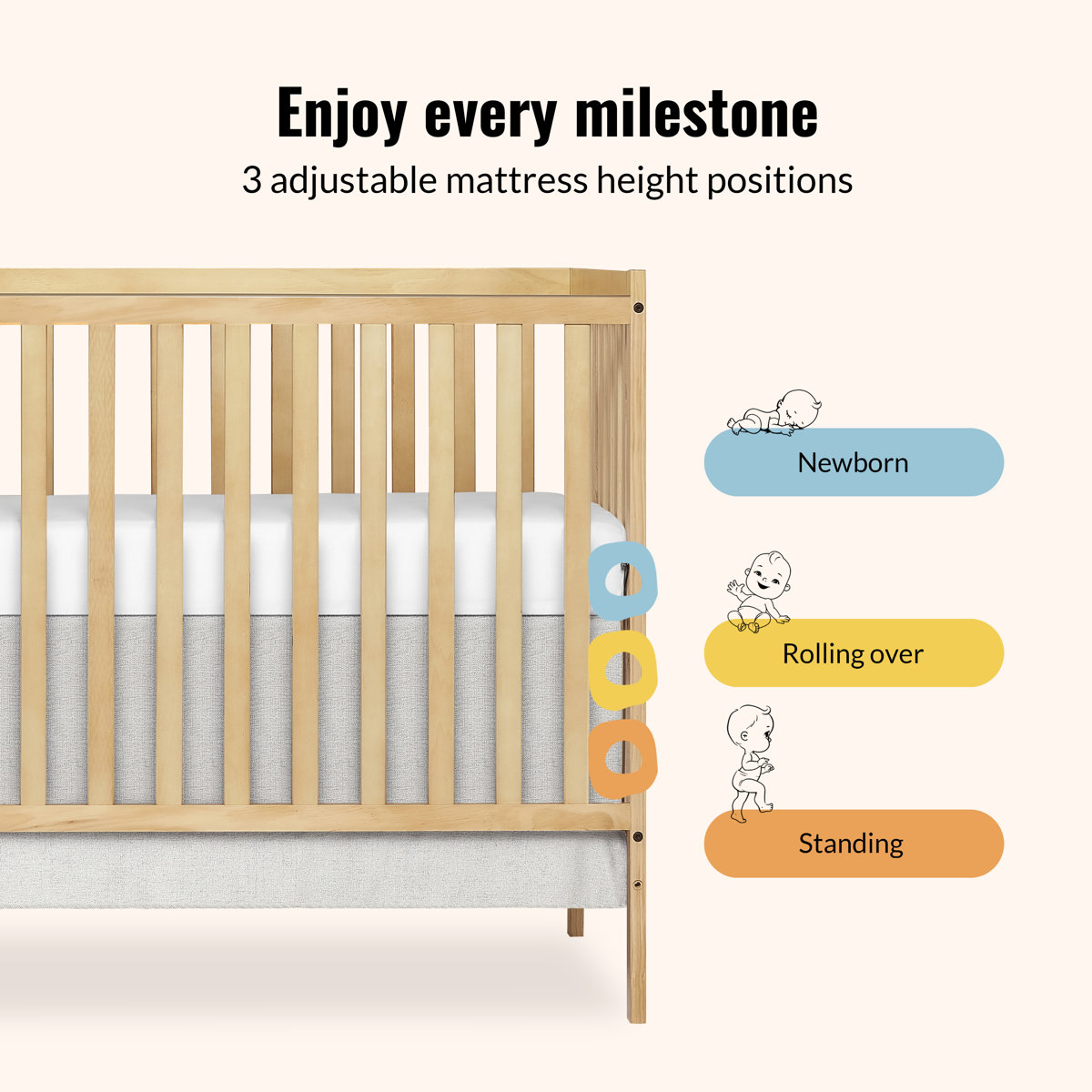 Enjoy every milestone
3 adjustable mattress height positions

Newborn

Rolling over

Standing